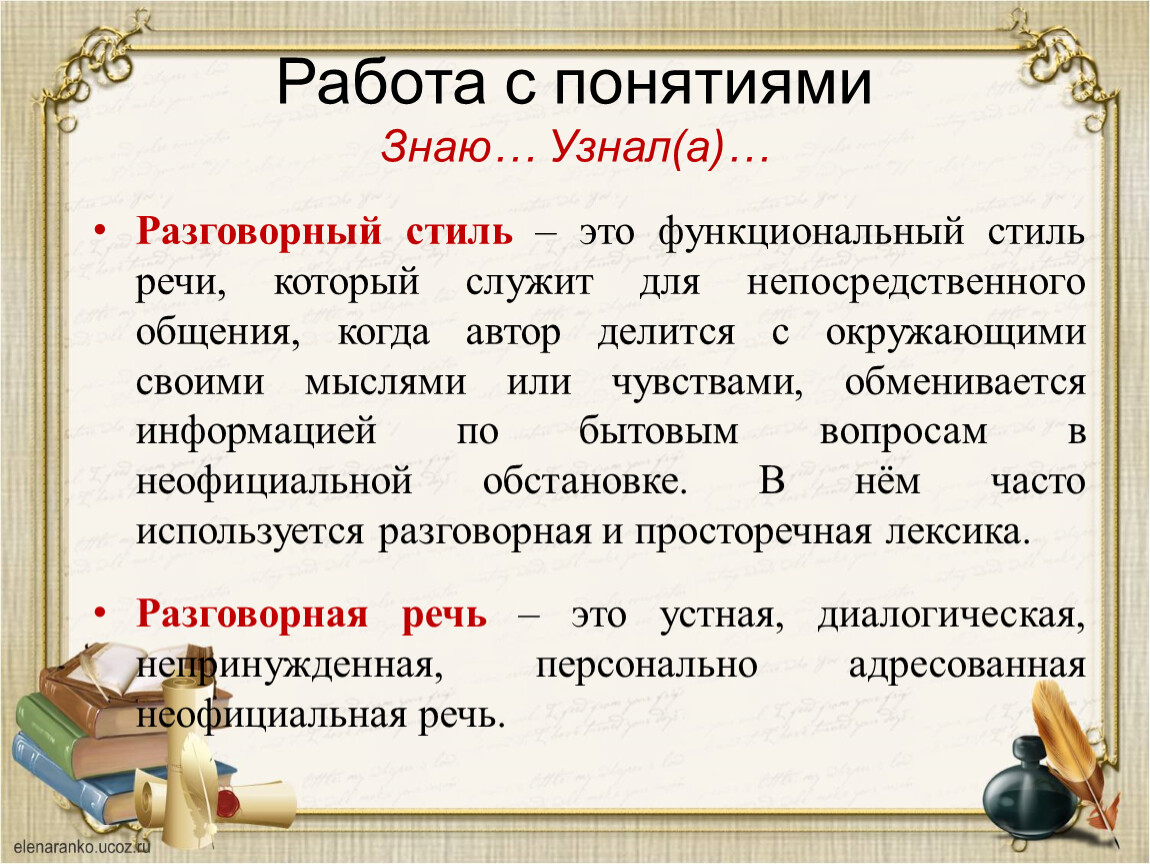 Работа с понятиями
Знаю… Узнал(а)…

• Разговорный стиль – это функциональный стиль речи, который служит для непосредственного общения, когда автор делится с окружающими своими мыслями или чувствами, обменивается информацией по бытовым вопросам в неофициальной обстановке. В нём часто используется разговорная и просторечная лексика.

• Разговорная речь – это устная, диалогическая, непринужденная, персонально адресованная неофициальная речь.

elenaranko.ucoz.ru